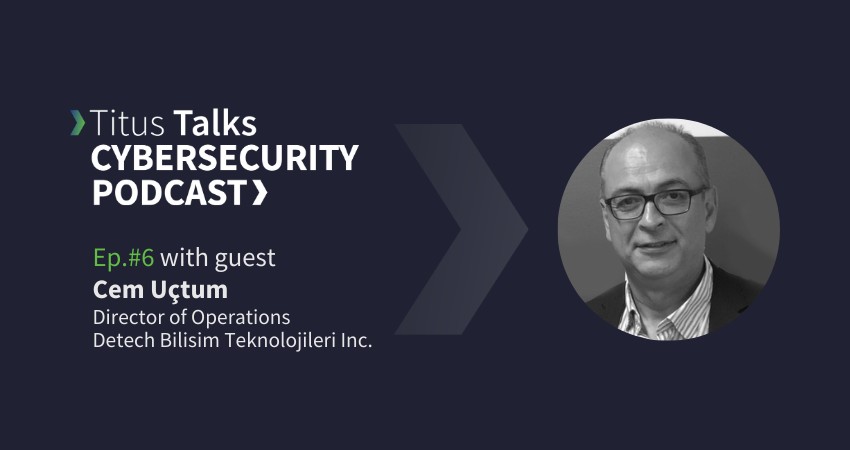 Titus Talks
CYBERSECURITY PODCAST

Ep.#6 with guest
Cem Uçtum
Director of Operations
Detech Bilisim Teknolojileri Inc.